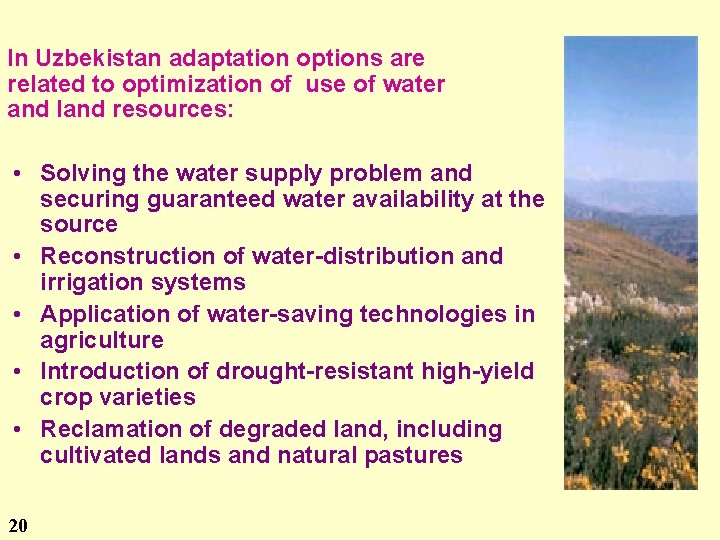 In Uzbekistan adaptation options are related to optimization of use of water and land resources:

• Solving the water supply problem and securing guaranteed water availability at the source
• Reconstruction of water-distribution and irrigation systems
• Application of water-saving technologies in agriculture
• Introduction of drought-resistant high-yield crop varieties
• Reclamation of degraded land, including cultivated lands and natural pastures

20